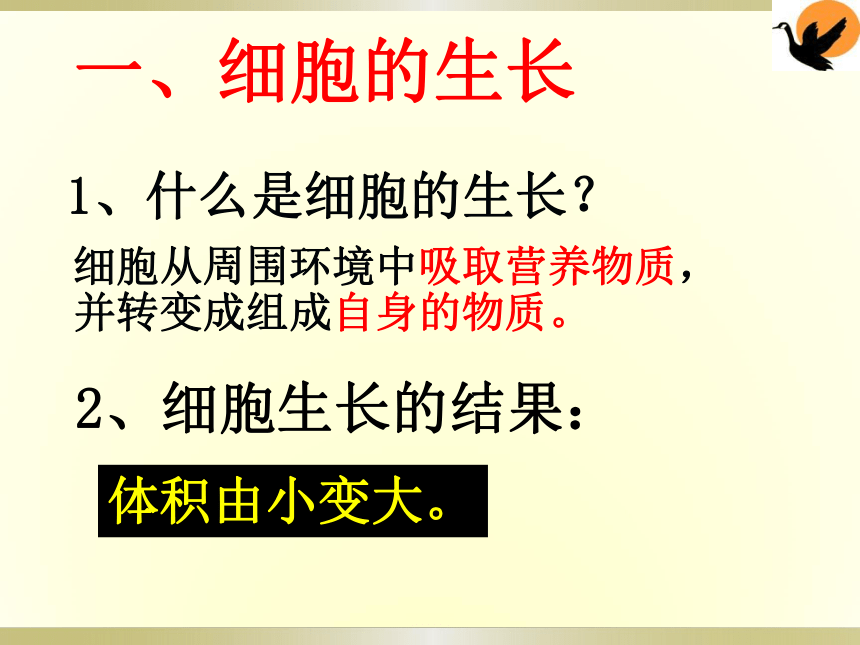 一、细胞的生长

1、什么是细胞的生长？

细胞从周围环境中吸取营养物质，并转变成组成自身的物质。

2、细胞生长的结果：

体积由小变大。